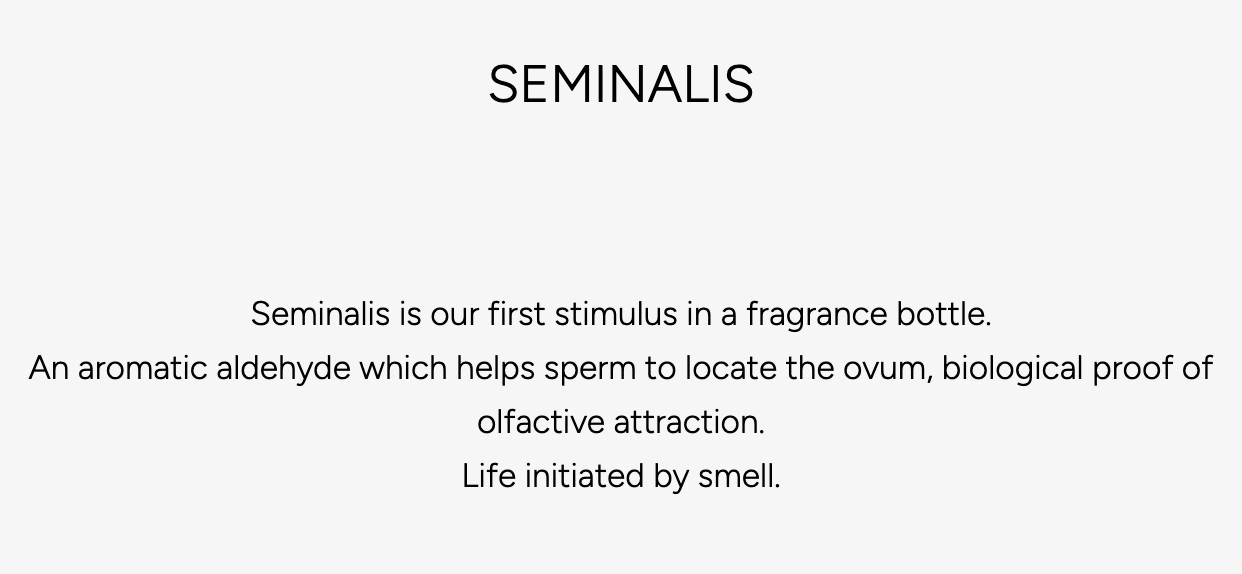 SEMINALIS

Seminalis is our first stimulus in a fragrance bottle.
An aromatic aldehyde which helps sperm to locate the ovum, biological proof of olfactive attraction.
Life initiated by smell.